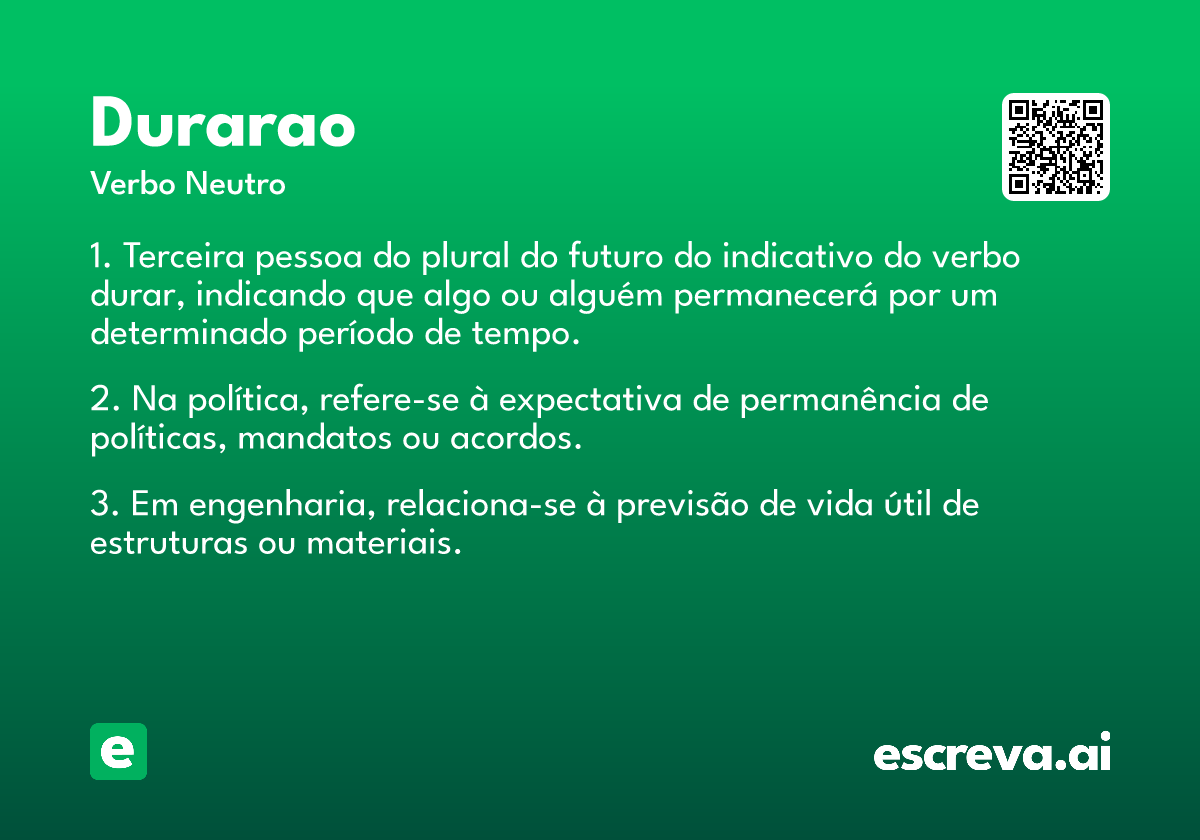 Durarao
Verbo Neutro

1. Terceira pessoa do plural do futuro do indicativo do verbo durar, indicando que algo ou alguém permanecerá por um determinado período de tempo.

2. Na política, refere-se à expectativa de permanência de políticas, mandatos ou acordos.

3. Em engenharia, relaciona-se à previsão de vida útil de estruturas ou materiais.

e

escreva.ai